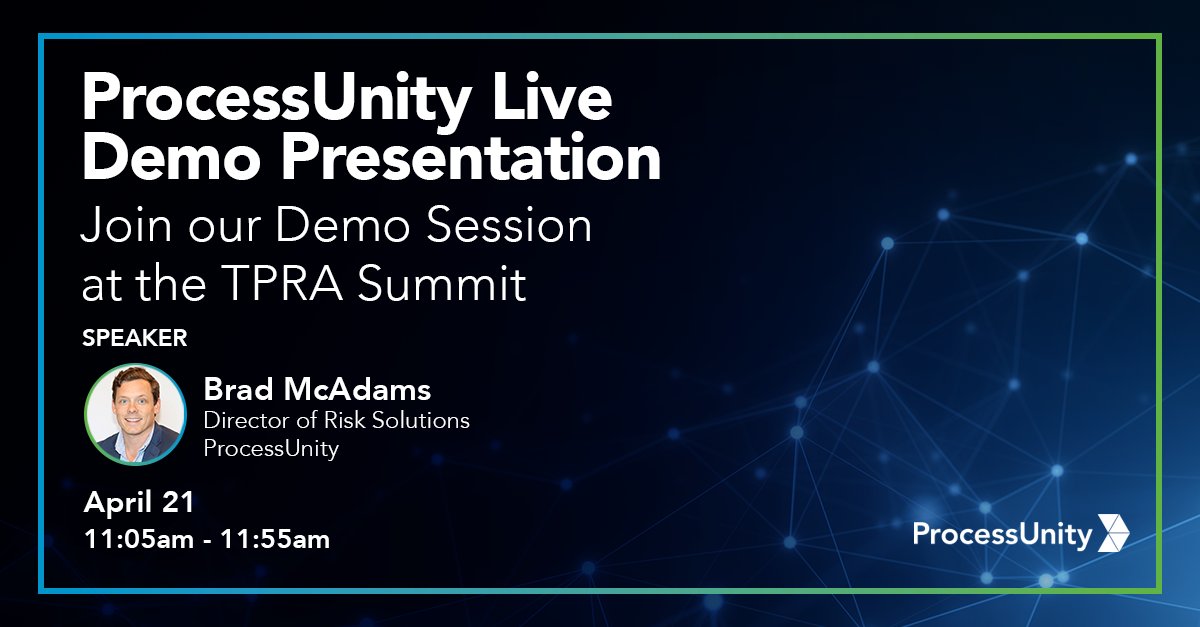 ProcessUnity Live Demo Presentation

Join our Demo Session at the TPRA Summit

SPEAKER

Brad McAdams
Director of Risk Solutions
ProcessUnity

April 21
11:05am - 11:55am

ProcessUnity